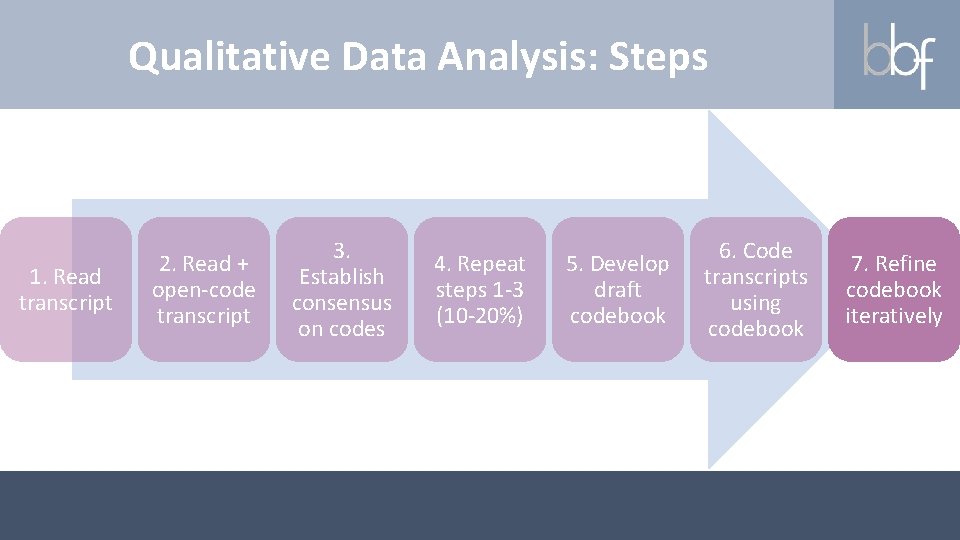 Qualitative Data Analysis: Steps

bbf

1. Read transcript

2. Read + open-code transcript

3. Establish consensus on codes

4. Repeat steps 1-3 (10-20%)

5. Develop draft codebook

6. Code transcripts using codebook

7. Refine codebook iteratively